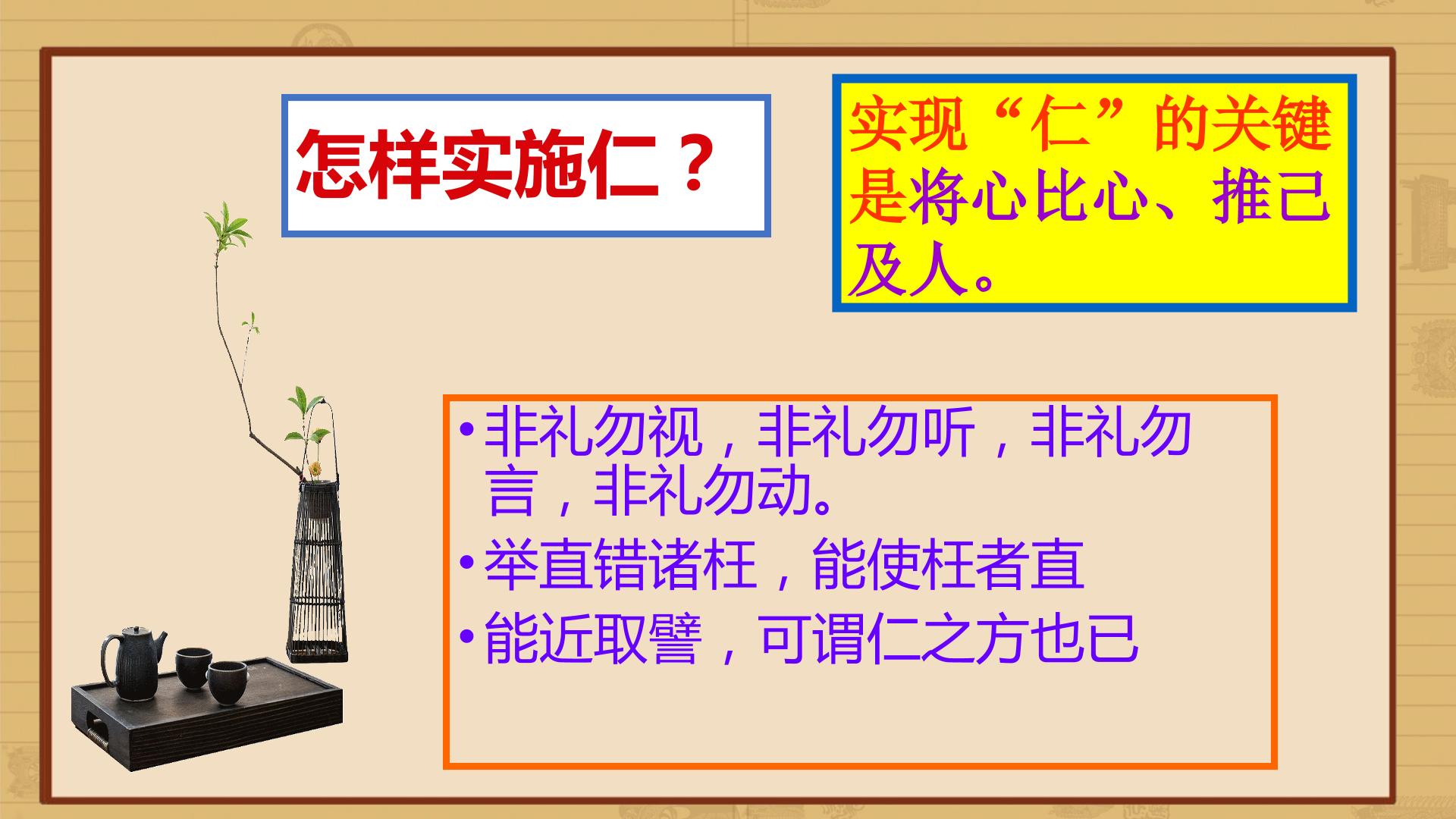 怎样实施仁？

实现“仁”的关键是将心比心、推己及人。

• 非礼勿视，非礼勿听，非礼勿言，非礼勿动。
• 举直错诸枉，能使枉者直
• 能近取譬，可谓仁之方也已